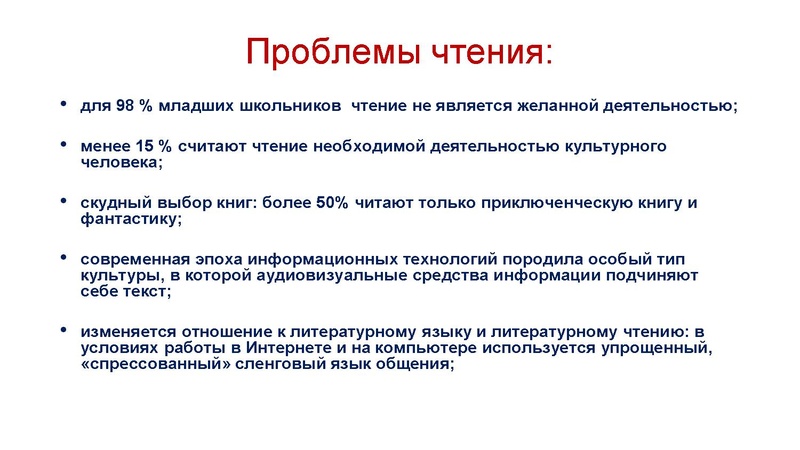 Проблемы чтения:

• для 98 % младших школьников чтение не является желанной деятельностью;

• менее 15 % считают чтение необходимой деятельностью культурного человека;

• скудный выбор книг: более 50% читают только приключенческую книгу и фантастику;

• современная эпоха информационных технологий породила особый тип культуры, в которой аудиовизуальные средства информации подчиняют себе текст;

• изменяется отношение к литературному языку и литературному чтению: в условиях работы в Интернете и на компьютере используется упрощенный, «спрессованный» сленговый язык общения;